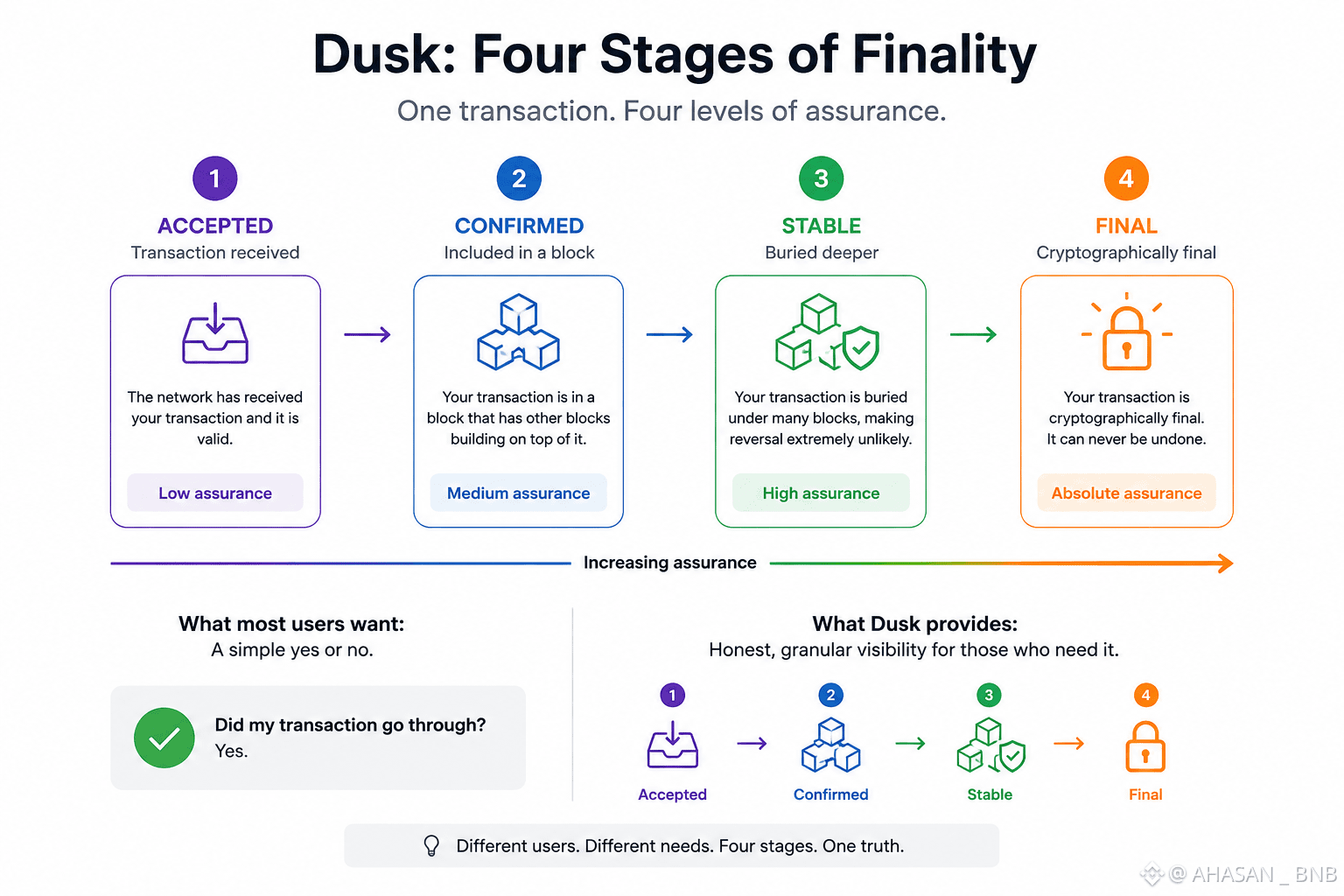 Dusk: Four Stages of Finality

One transaction. Four levels of assurance.

1
ACCEPTED
Transaction received

The network has received your transaction and it is valid.

Low assurance

2
CONFIRMED
Included in a block

Your transaction is in a block that has other blocks building on top of it.

Medium assurance

3
STABLE
Buried deeper

Your transaction is buried under many blocks, making reversal extremely unlikely.

High assurance

4
FINAL
Cryptographically final

Your transaction is cryptographically final. It can never be undone.

Absolute assurance

Increasing assurance

What most users want:
A simple yes or no.

Did my transaction go through?
Yes.

What Dusk provides:
Honest, granular visibility for those who need it.

1
Accepted

2
Confirmed

3
Stable

4
Final

Different users. Different needs. Four stages. One truth.

@ AHASAN _ BNB